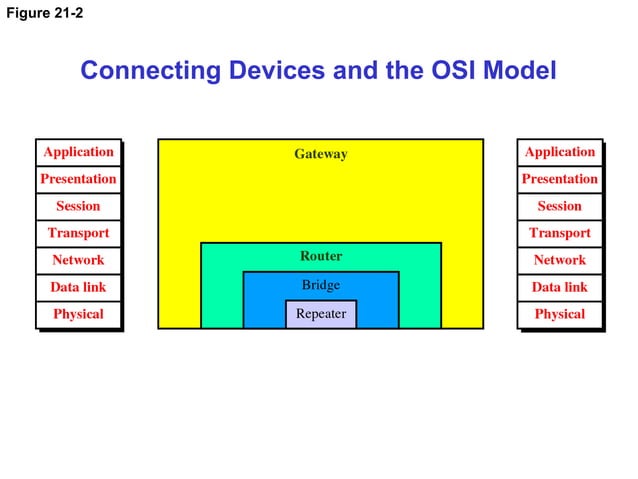 Figure 21-2

Connecting Devices and the OSI Model

Application
Presentation
Session
Transport
Network
Data link
Physical

Gateway
Router
Bridge
Repeater

Application
Presentation
Session
Transport
Network
Data link
Physical